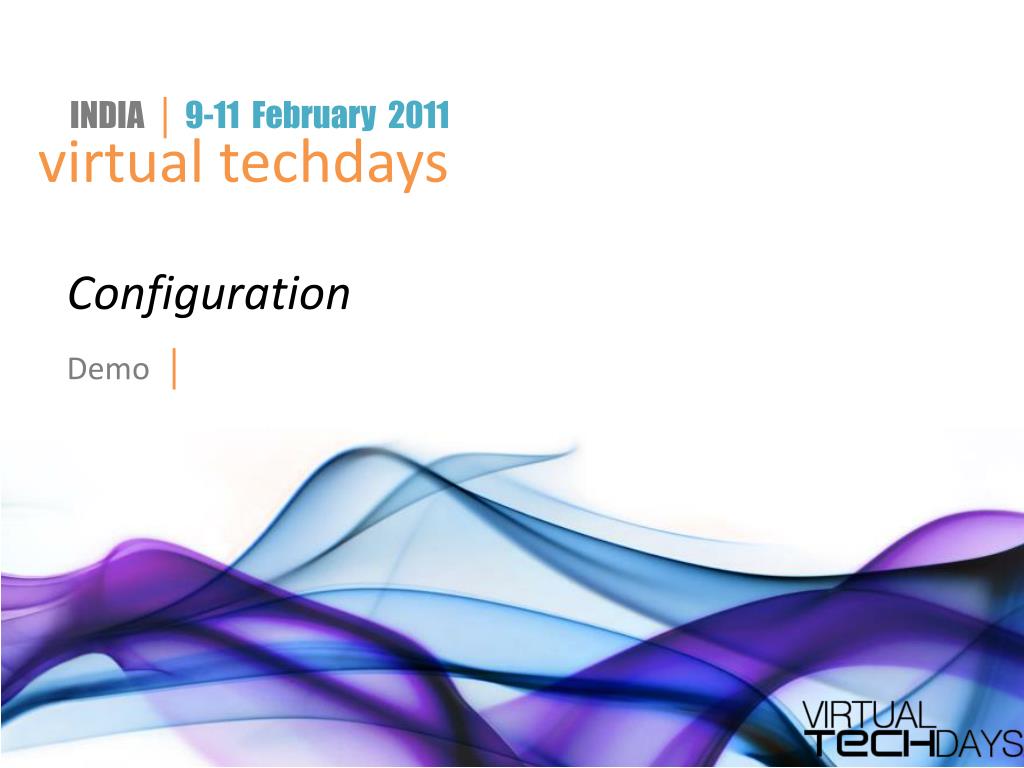 INDIA | 9-11 February 2011
virtual techdays

Configuration

Demo |

VIRTUAL
TECHDAYS